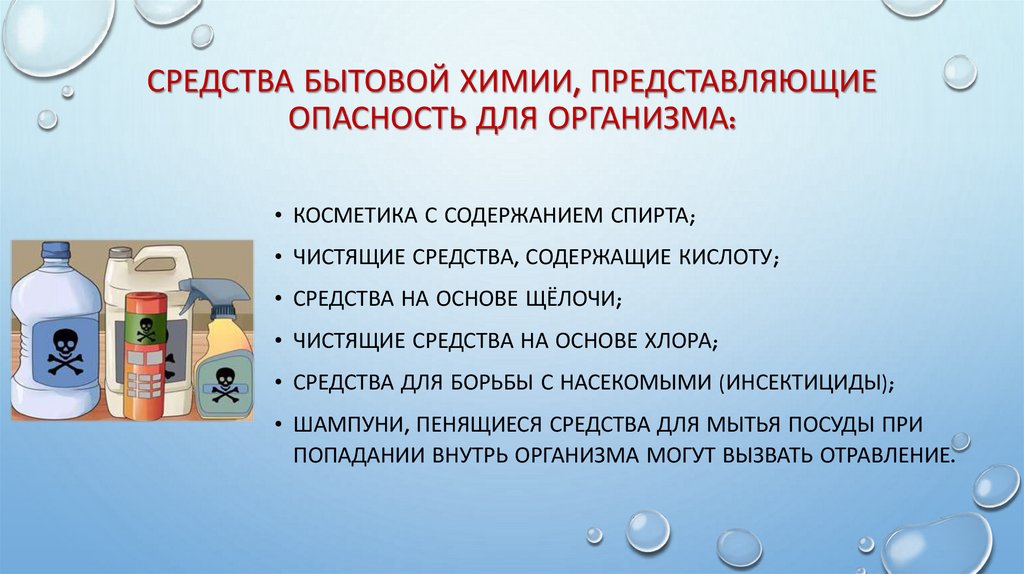 СРЕДСТВА БЫТОВОЙ ХИМИИ, ПРЕДСТАВЛЯЮЩИЕ ОПАСНОСТЬ ДЛЯ ОРГАНИЗМА:

• КОСМЕТИКА С СОДЕРЖАНИЕМ СПИРТА;
• ЧИСТЯЩИЕ СРЕДСТВА, СОДЕРЖАЩИЕ КИСЛОТУ;
• СРЕДСТВА НА ОСНОВЕ ЩЁЛОЧИ;
• ЧИСТЯЩИЕ СРЕДСТВА НА ОСНОВЕ ХЛОРА;
• СРЕДСТВА ДЛЯ БОРЬБЫ С НАСЕКОМЫМИ (ИНСЕКТИЦИДЫ);
• ШАМПУНИ, ПЕНЯЩИЕСЯ СРЕДСТВА ДЛЯ МЫТЬЯ ПОСУДЫ ПРИ ПОПАДАНИИ ВНУТРЬ ОРГАНИЗМА МОГУТ ВЫЗВАТЬ ОТРАВЛЕНИЕ.